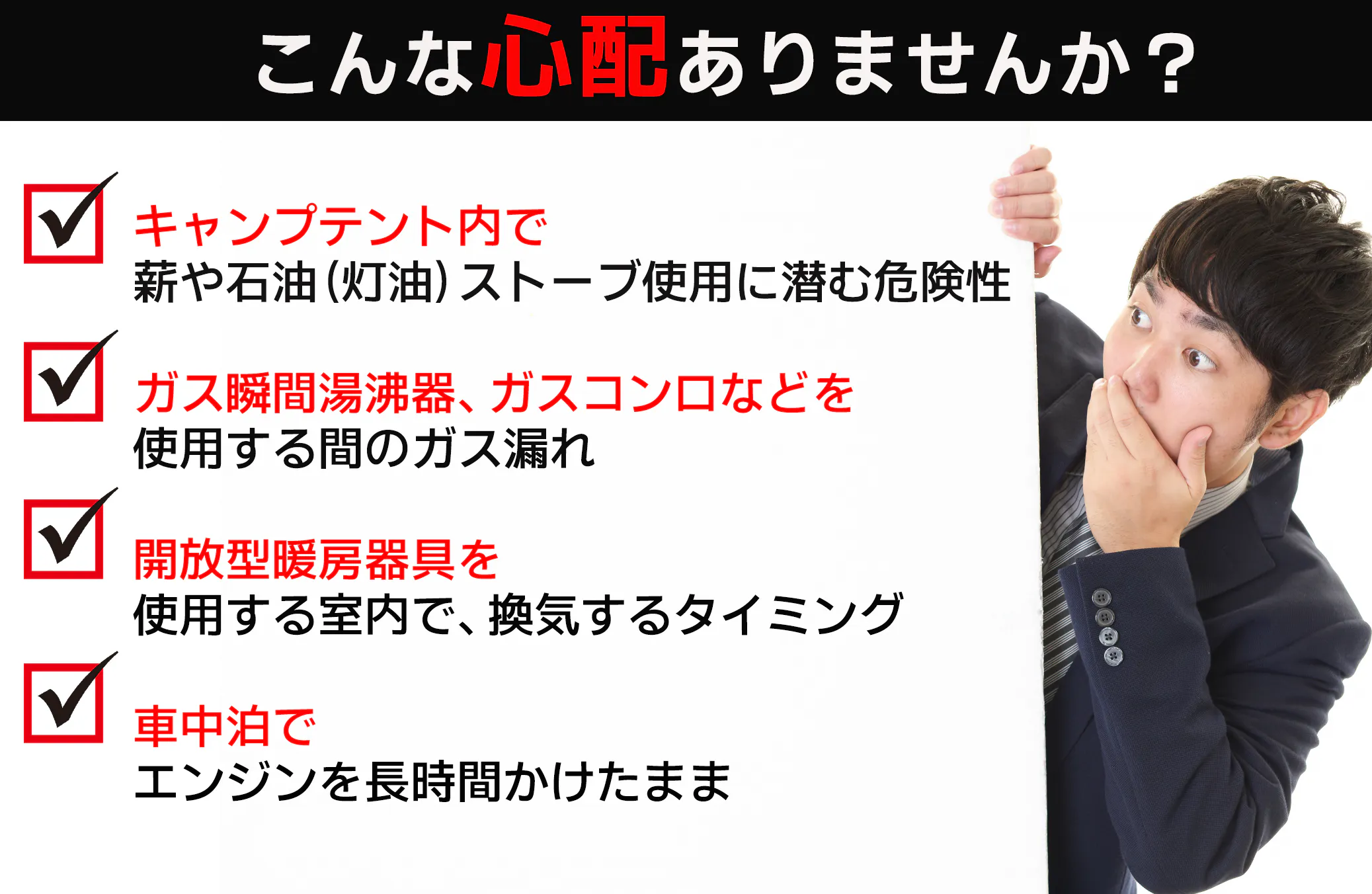 こんな心配ありませんか？

キャンプテント内で
薪や石油(灯油)ストーブ使用に潜む危険性

ガス瞬間湯沸器、ガスコンロなどを
使用する間のガス漏れ

開放型暖房器具を
使用する室内で、換気するタイミング

車中泊で
エンジンを長時間かけたまま